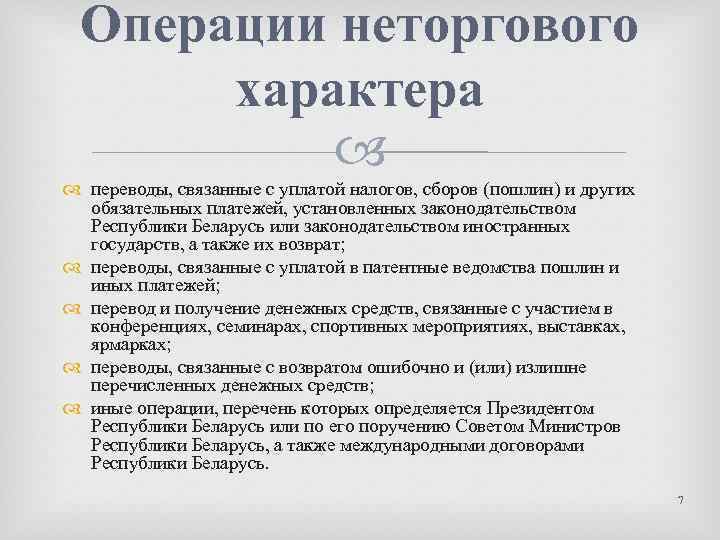 Операции неторгового характера

переводы, связанные с уплатой налогов, сборов (пошлин) и других обязательных платежей, установленных законодательством Республики Беларусь или законодательством иностранных государств, а также их возврат;

переводы, связанные с уплатой в патентные ведомства пошлин и иных платежей;

перевод и получение денежных средств, связанные с участием в конференциях, семинарах, спортивных мероприятиях, выставках, ярмарках;

переводы, связанные с возвратом ошибочно и (или) излишне перечисленных денежных средств;

иные операции, перечень которых определяется Президентом Республики Беларусь или по его поручению Советом Министров Республики Беларусь, а также международными договорами Республики Беларусь.

7